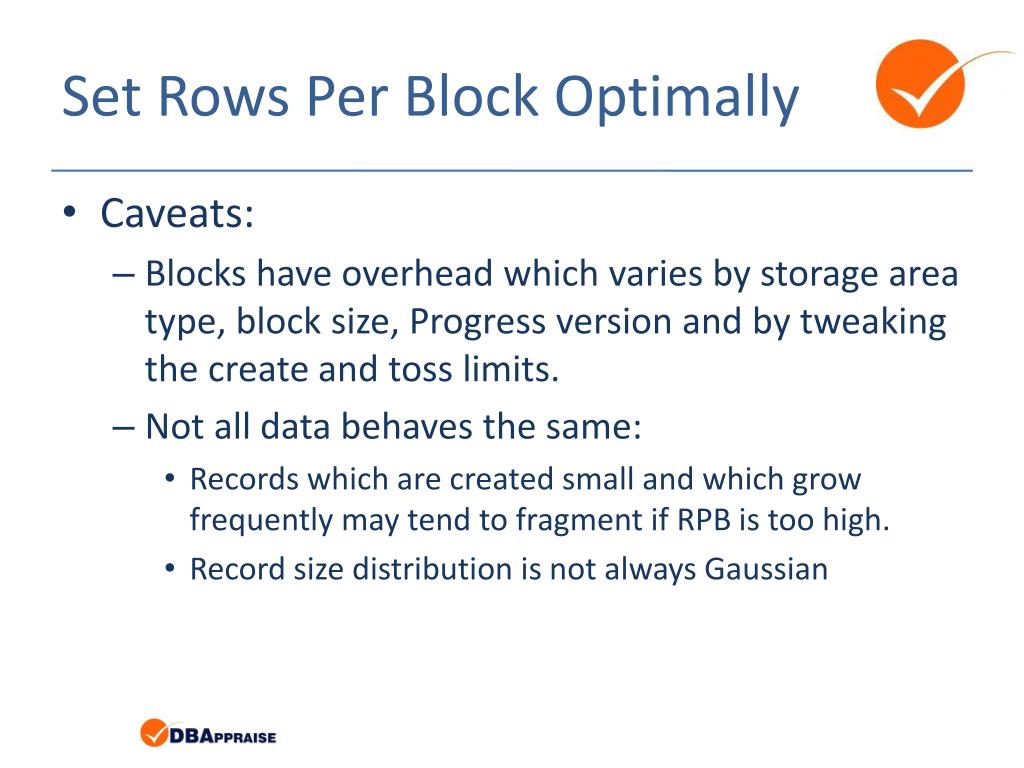 Set Rows Per Block Optimally

• Caveats:

– Blocks have overhead which varies by storage area type, block size, Progress version and by tweaking the create and toss limits.

– Not all data behaves the same:

• Records which are created small and which grow frequently may tend to fragment if RPB is too high.

• Record size distribution is not always Gaussian

DBAPPRAISE